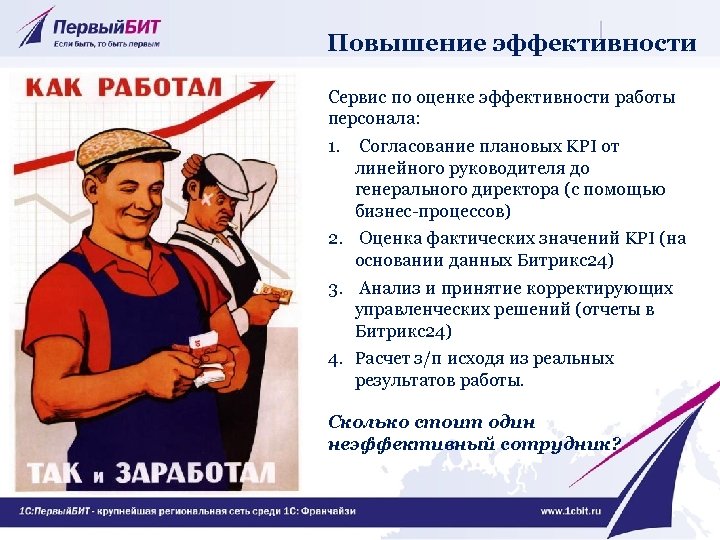 ПервыйБИТ
Если быть, то быть первым

Повышение эффективности

КАК РАБОТАЛ

ТАК и ЗАРАБОТАЛ

Сервис по оценке эффективности работы персонала:

1. Согласование плановых KPI от линейного руководителя до генерального директора (с помощью бизнес-процессов)
2. Оценка фактических значений KPI (на основании данных Битрикс24)
3. Анализ и принятие корректирующих управленческих решений (отчеты в Битрикс24)
4. Расчет з/п исходя из реальных результатов работы.

Сколько стоит один неэффективный сотрудник?

1С:ПервыйБИТ - крупнейшая региональная сеть среди 1С: Франчайзи

www.1cbit.ru